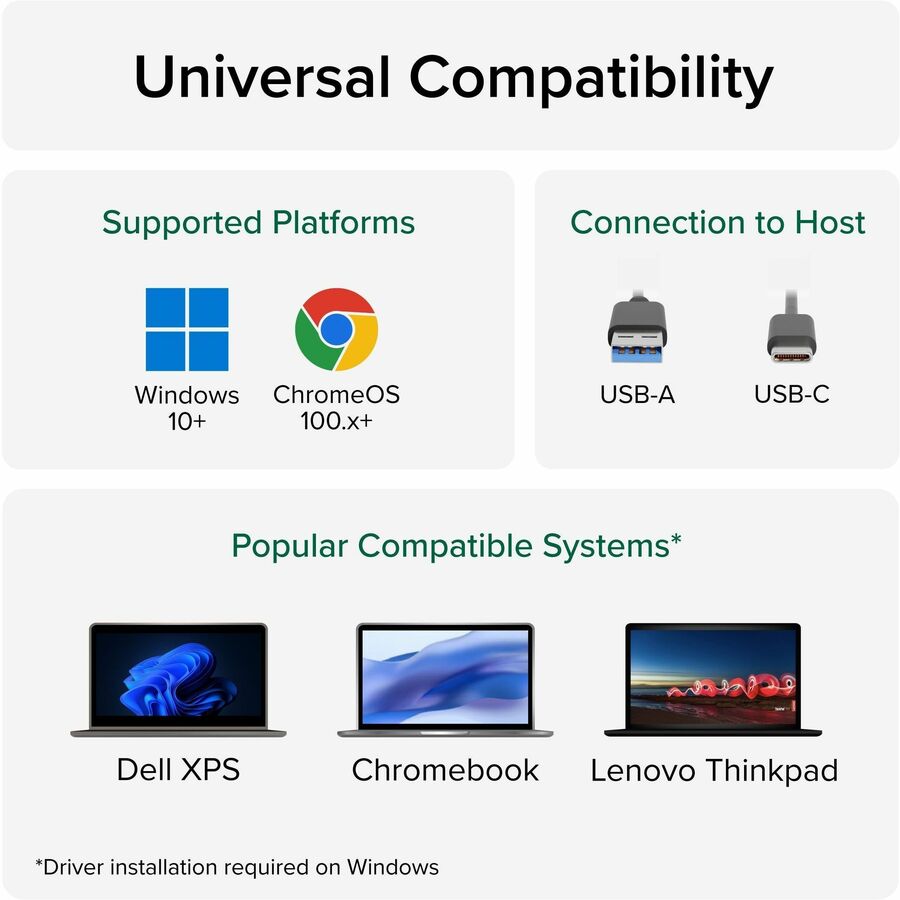 Universal Compatibility

Supported Platforms

Windows 10+

ChromeOS 100.x+

Connection to Host

USB-A

USB-C

Popular Compatible Systems*

Dell XPS

Chromebook

Lenovo Thinkpad

*Driver installation required on Windows